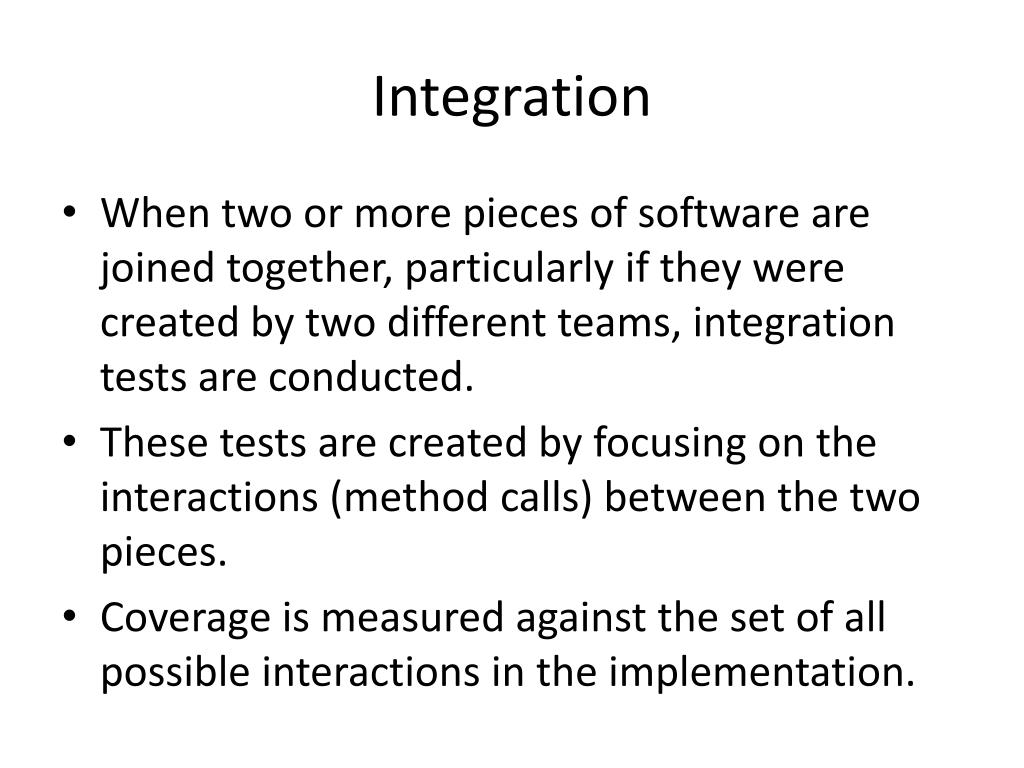 Integration

• When two or more pieces of software are joined together, particularly if they were created by two different teams, integration tests are conducted.
• These tests are created by focusing on the interactions (method calls) between the two pieces.
• Coverage is measured against the set of all possible interactions in the implementation.